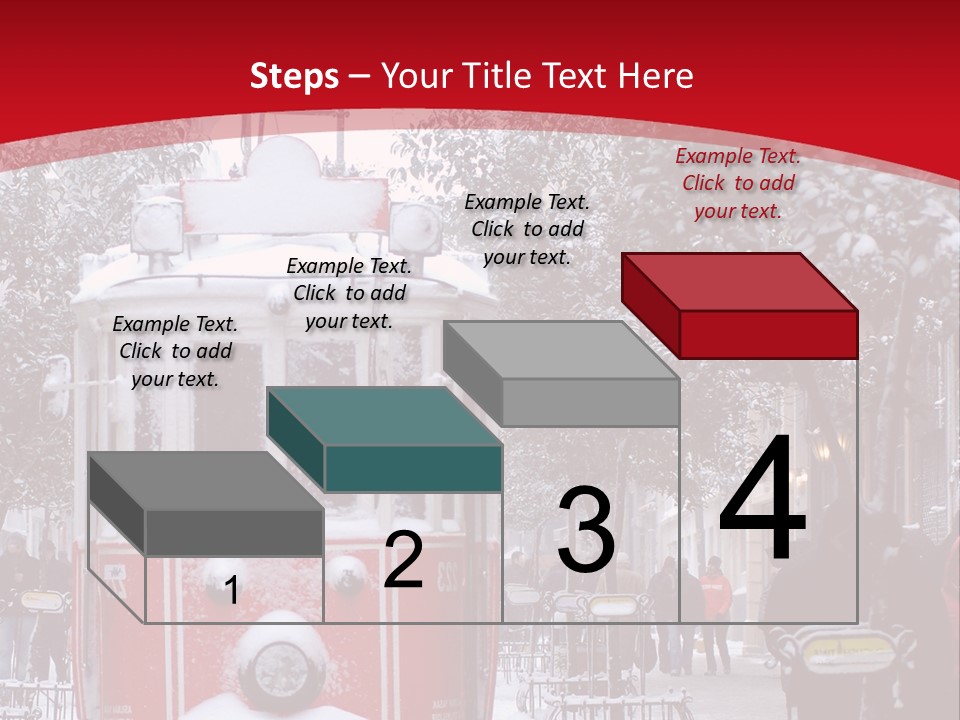 Steps – Your Title Text Here

Example Text. Click to add your text.

Example Text. Click to add your text.

Example Text. Click to add your text.

Example Text. Click to add your text.

1

2

3

4